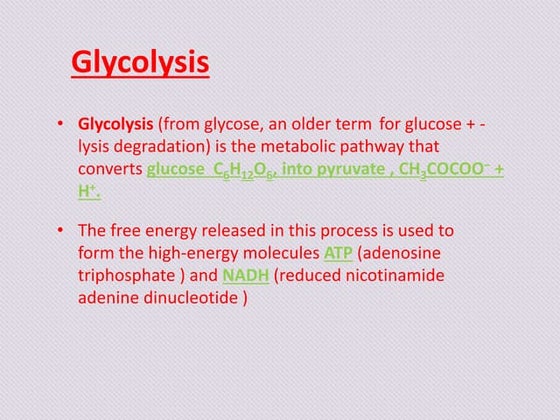 Glycolysis

• Glycolysis (from glycose, an older term for glucose + -lysis degradation) is the metabolic pathway that converts glucose $C_6H_{12}O_6$, into pyruvate , $CH_3COCOO^-$ + $H^+$.

• The free energy released in this process is used to form the high-energy molecules ATP (adenosine triphosphate ) and NADH (reduced nicotinamide adenine dinucleotide )